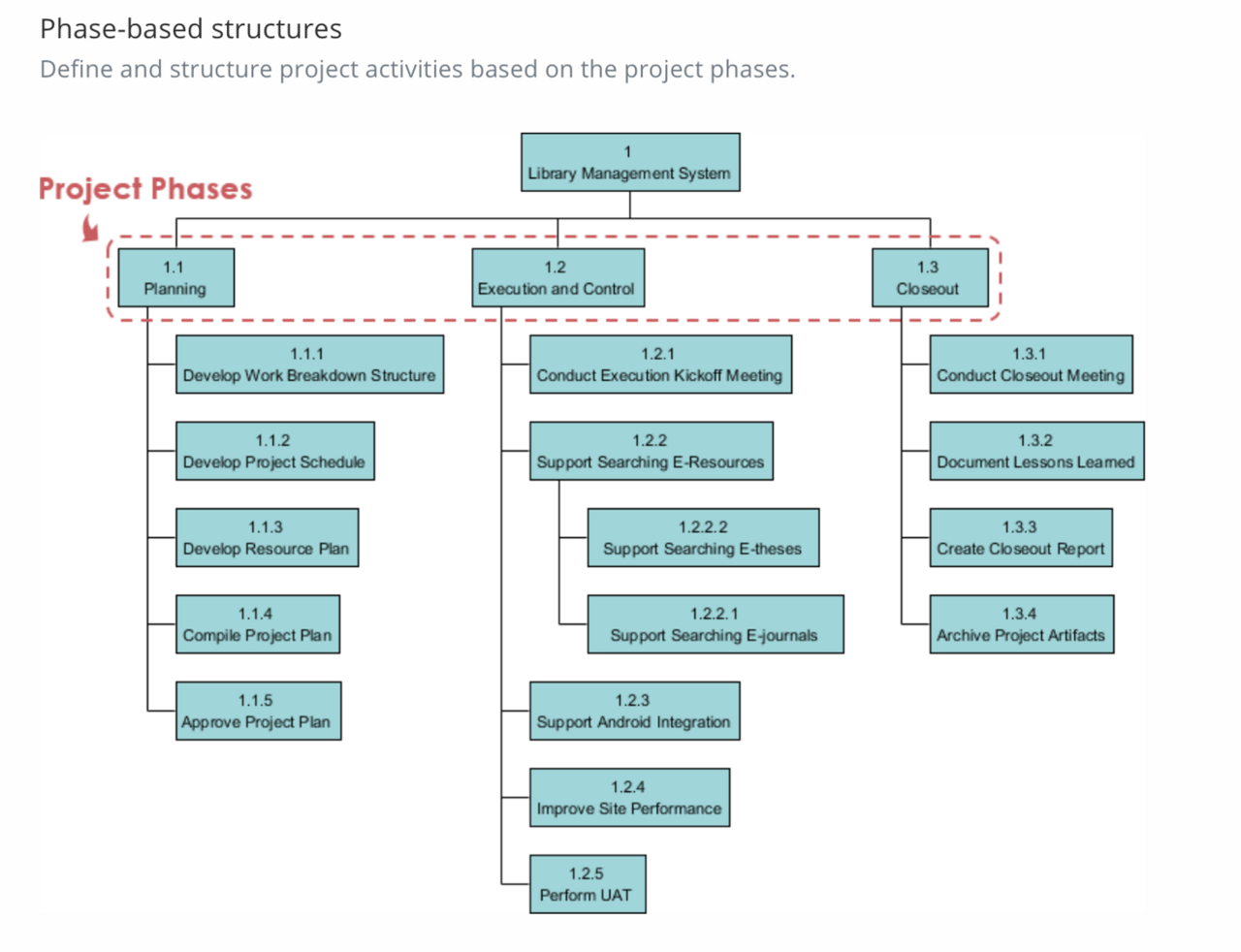 Phase-based structures

Define and structure project activities based on the project phases.

Project Phases

1
Library Management System

1.1
Planning

1.1.1
Develop Work Breakdown Structure

1.1.2
Develop Project Schedule

1.1.3
Develop Resource Plan

1.1.4
Compile Project Plan

1.1.5
Approve Project Plan

1.2
Execution and Control

1.2.1
Conduct Execution Kickoff Meeting

1.2.2
Support Searching E-Resources

1.2.2.2
Support Searching E-theses

1.2.2.1
Support Searching E-journals

1.2.3
Support Android Integration

1.2.4
Improve Site Performance

1.2.5
Perform UAT

1.3
Closeout

1.3.1
Conduct Closeout Meeting

1.3.2
Document Lessons Learned

1.3.3
Create Closeout Report

1.3.4
Archive Project Artifacts